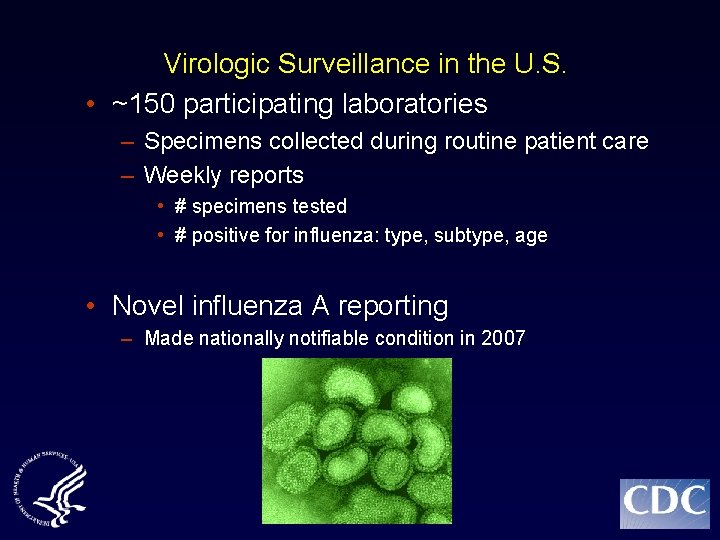 Virologic Surveillance in the U.S.

• ~150 participating laboratories
– Specimens collected during routine patient care
– Weekly reports
• # specimens tested
• # positive for influenza: type, subtype, age

• Novel influenza A reporting
– Made nationally notifiable condition in 2007

DEPARTMENT OF HEALTH & HUMAN SERVICES · USA

CDC